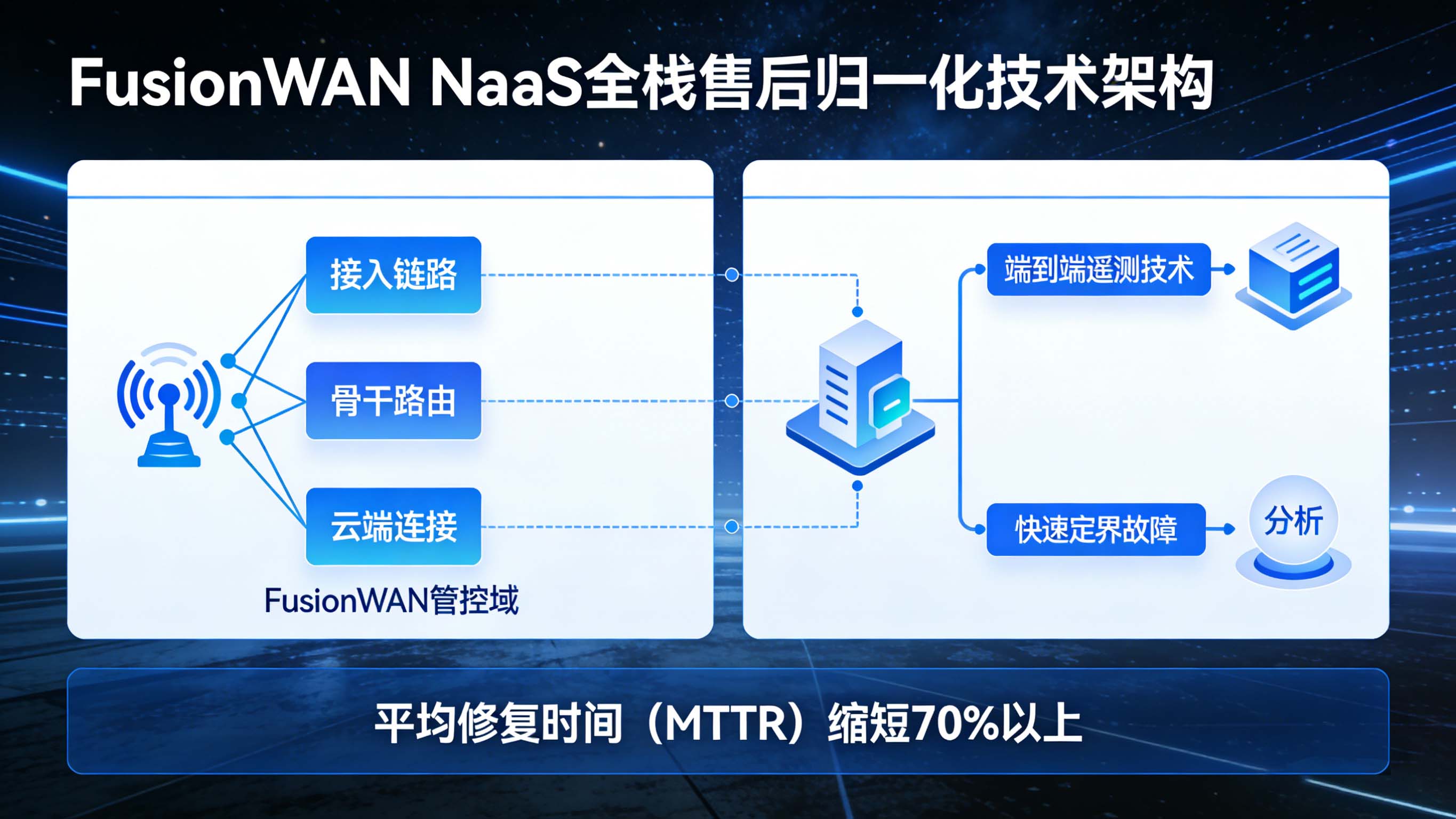 FusionWAN NaaS全栈售后归一化技术架构

接入链路

骨干路由

云端连接

FusionWAN管控域

端到端遥测技术

快速定界故障

分析

平均修复时间（MTTR）缩短70%以上